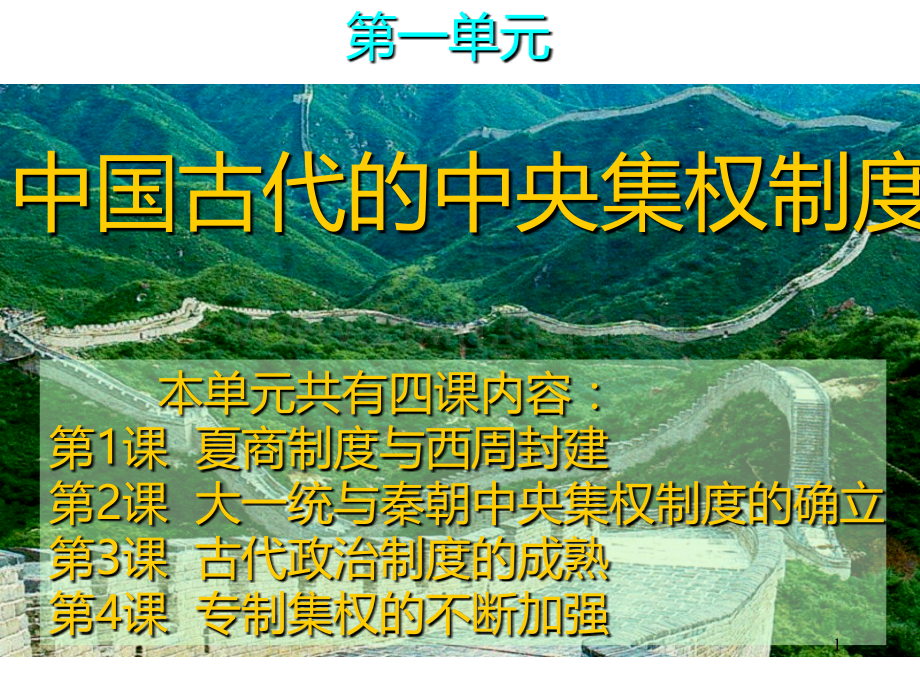 第一单元

中国古代的中央集权制度

本单元共有四课内容：
第1课 夏商制度与西周封建
第2课 大一统与秦朝中央集权制度的确立
第3课 古代政治制度的成熟
第4课 专制集权的不断加强

1